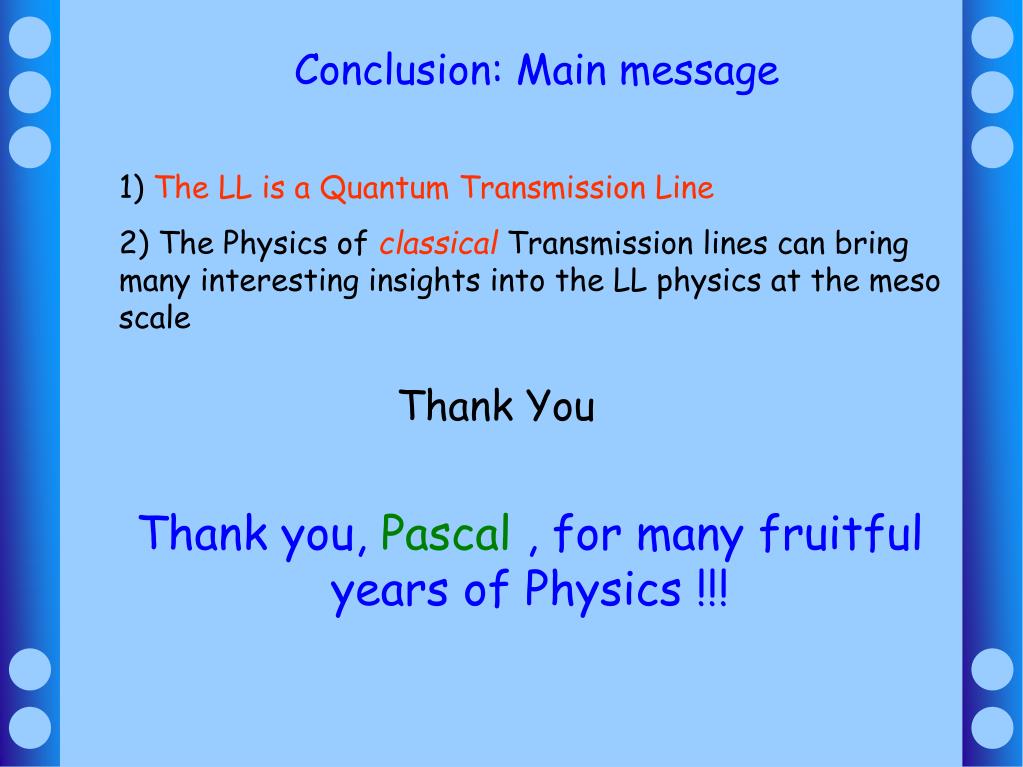 Conclusion: Main message

1) The LL is a Quantum Transmission Line

2) The Physics of classical Transmission lines can bring many interesting insights into the LL physics at the meso scale

Thank You

Thank you, Pascal , for many fruitful years of Physics !!!